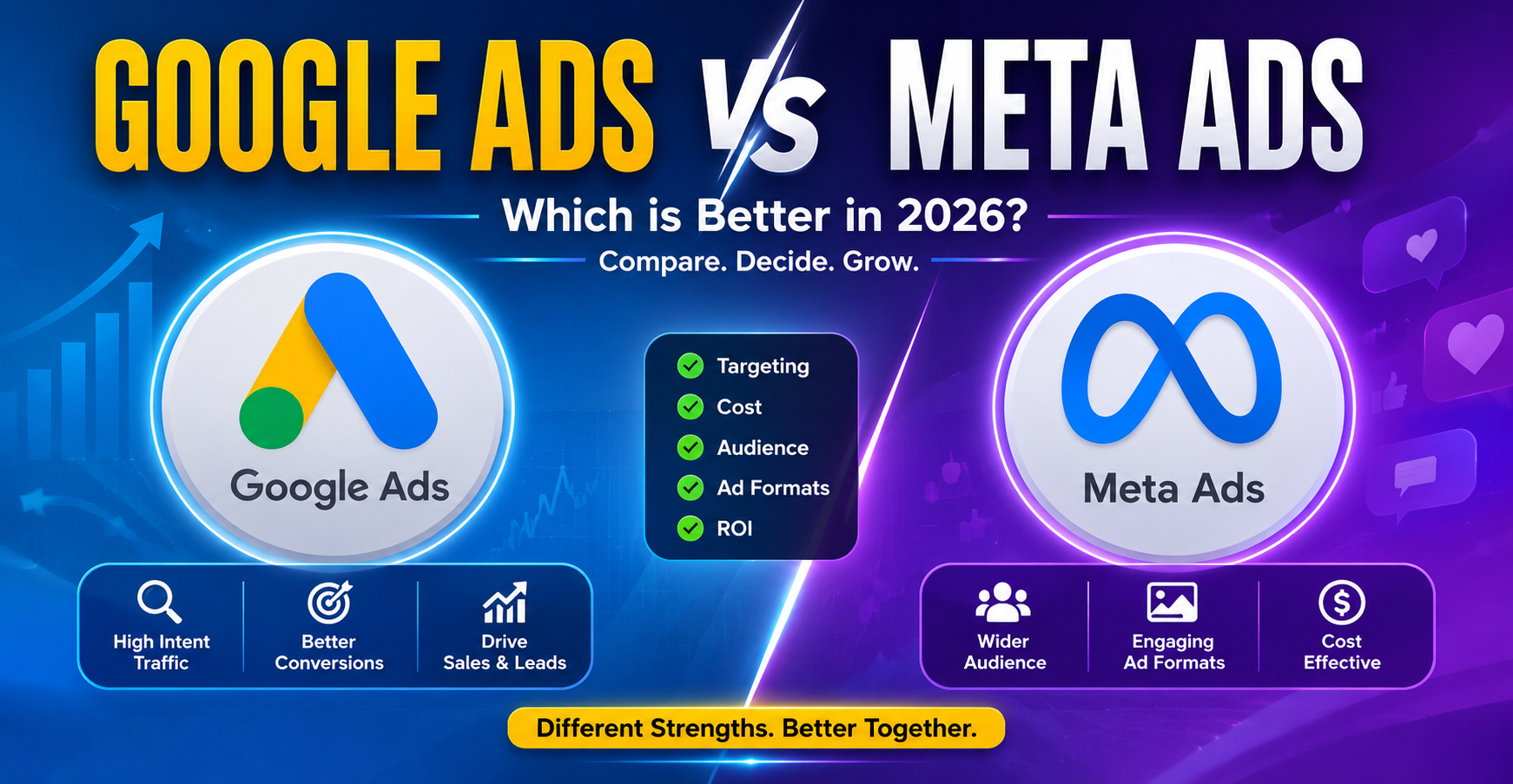 GOOGLE ADS VS META ADS

Which is Better in 2026?

Compare. Decide. Grow.

Google Ads

Targeting
Cost
Audience
Ad Formats
ROI

Meta Ads

High Intent Traffic
Better Conversions
Drive Sales & Leads

Wider Audience
Engaging Ad Formats
Cost Effective

Different Strengths. Better Together.